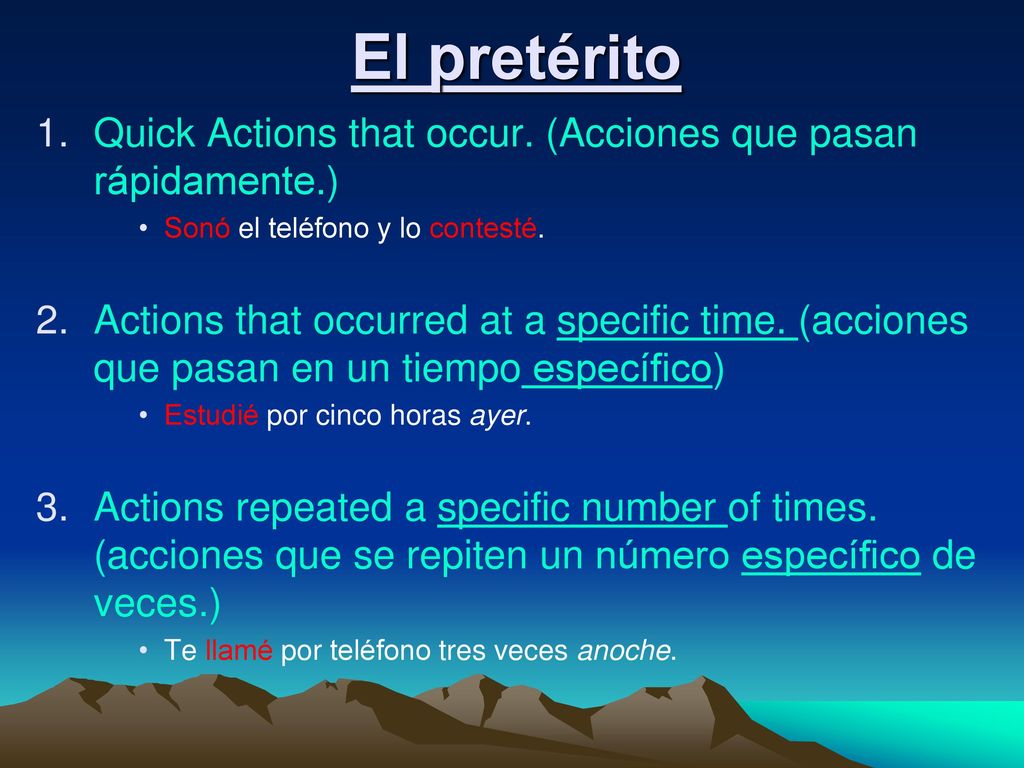 El pretérito

1. Quick Actions that occur. (Acciones que pasan rápidamente.)
  • Sonó el teléfono y lo contesté.

2. Actions that occurred at a specific time. (acciones que pasan en un tiempo específico)
  • Estudié por cinco horas ayer.

3. Actions repeated a specific number of times. (acciones que se repiten un número específico de veces.)
  • Te llamé por teléfono tres veces anoche.